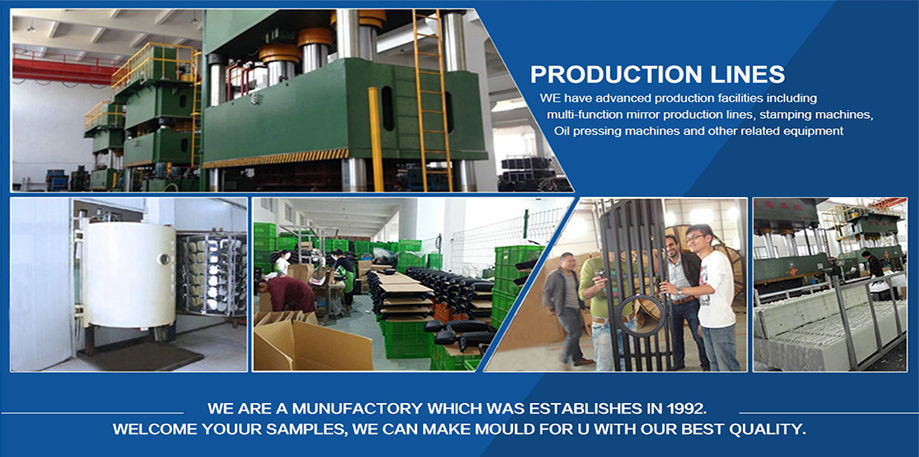 PRODUCTION LINES

WE have advanced production facilities including multi-function mirror production lines, stamping machines, Oil pressing machines and other related equipment

WE ARE A MUNUFACTORY WHICH WAS ESTABLISHES IN 1992.
WELCOME YOUUR SAMPLES, WE CAN MAKE MOULD FOR U WITH OUR BEST QUALITY.